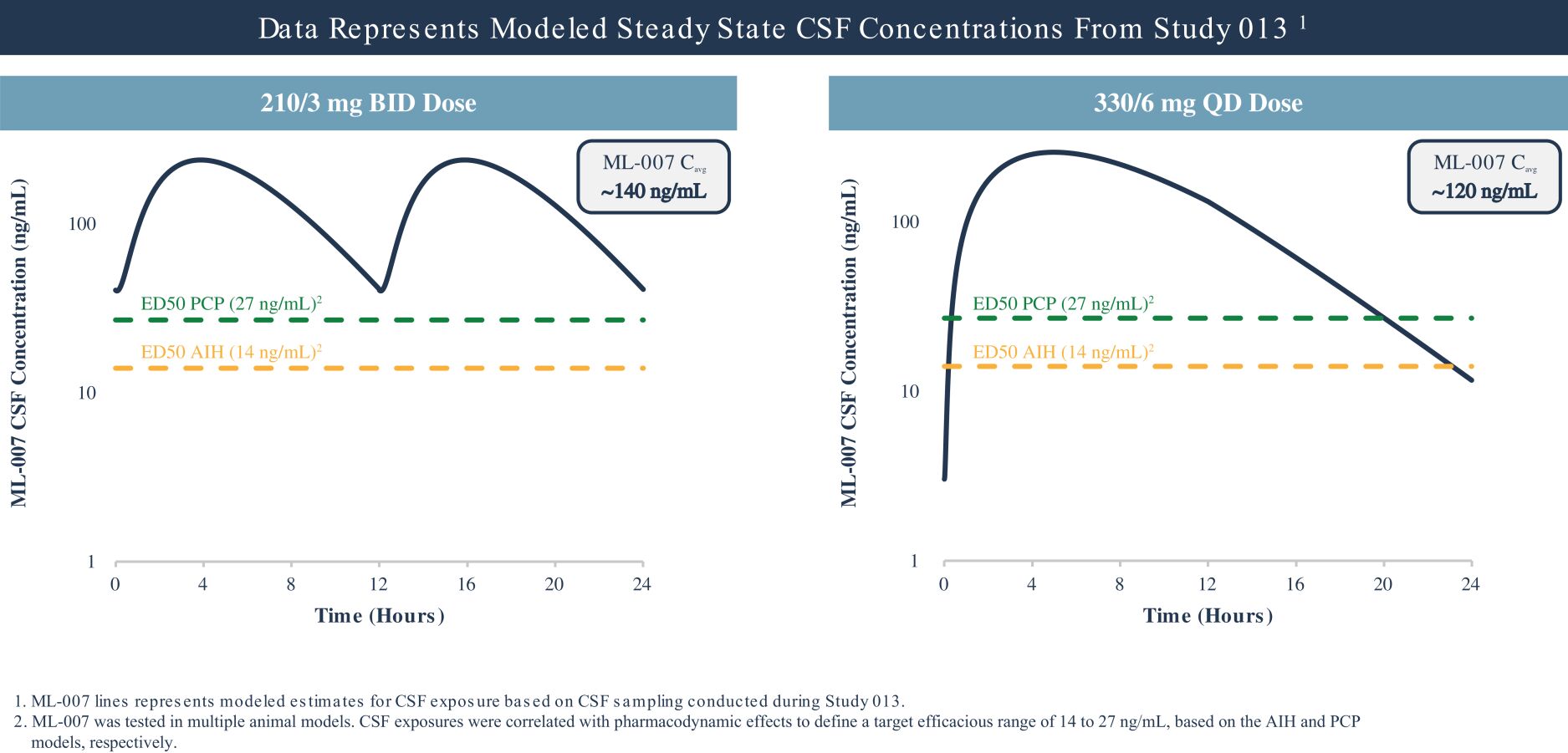 Data Represents Modeled Steady State CSF Concentrations From Study 013 $^1$

210/3 mg BID Dose

ML-007 $C_{avg}$
~140 ng/mL

ML-007 CSF Concentration (ng/mL)

100

10

1

ED50 PCP (27 ng/mL)$^2$

ED50 AIH (14 ng/mL)$^2$

0 4 8 12 16 20 24

Time (Hours)

330/6 mg QD Dose

ML-007 $C_{avg}$
~120 ng/mL

ML-007 CSF Concentration (ng/mL)

100

10

1

ED50 PCP (27 ng/mL)$^2$

ED50 AIH (14 ng/mL)$^2$

0 4 8 12 16 20 24

Time (Hours)

1. ML-007 lines represents modeled estimates for CSF exposure based on CSF sampling conducted during Study 013.
2. ML-007 was tested in multiple animal models. CSF exposures were correlated with pharmacodynamic effects to define a target efficacious range of 14 to 27 ng/mL, based on the AIH and PCP models, respectively.